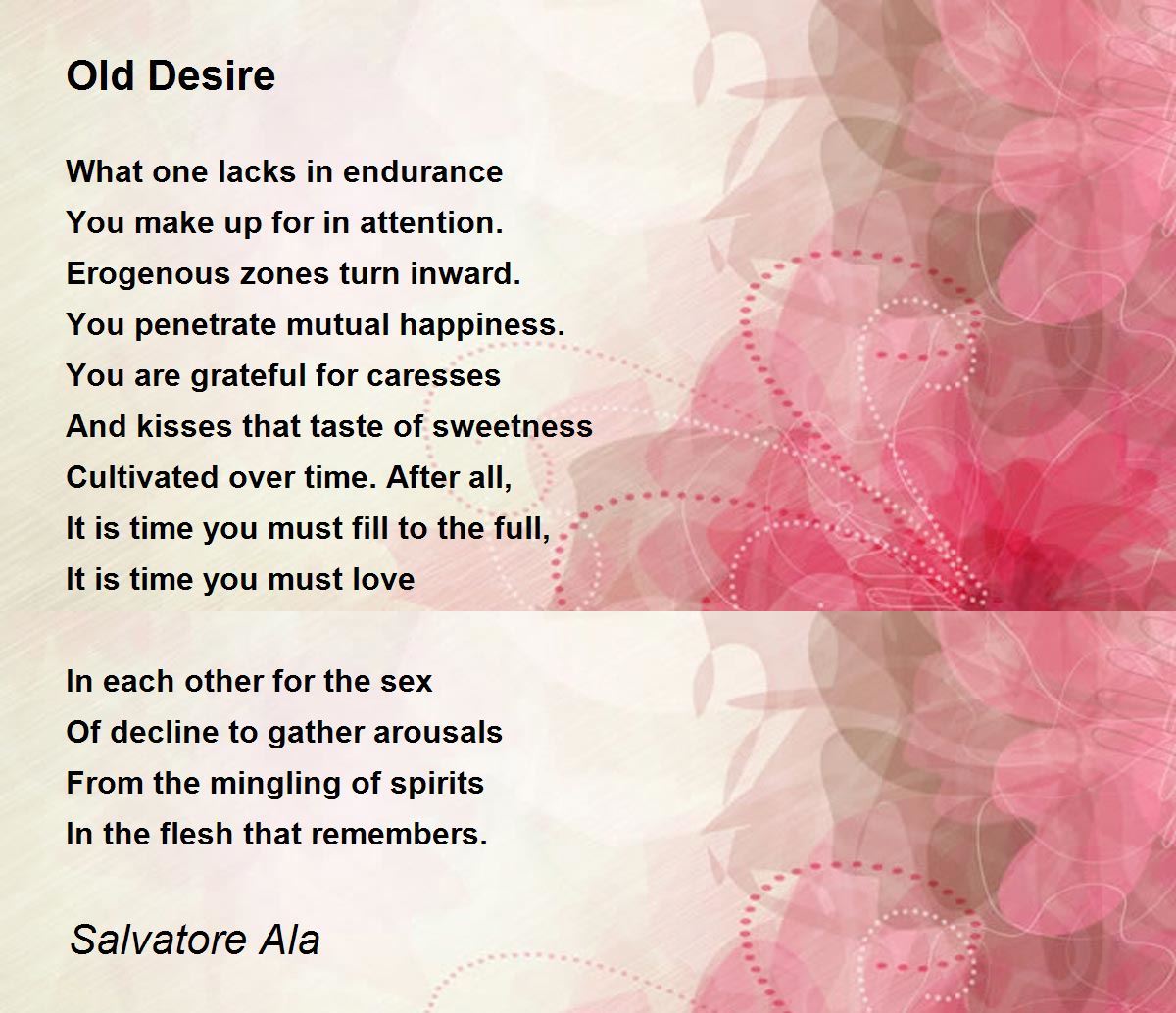 Old Desire

What one lacks in endurance
You make up for in attention.
Erogenous zones turn inward.
You penetrate mutual happiness.
You are grateful for caresses
And kisses that taste of sweetness
Cultivated over time. After all,
It is time you must fill to the full,
It is time you must love

In each other for the sex
Of decline to gather arousals
From the mingling of spirits
In the flesh that remembers.

Salvatore Ala